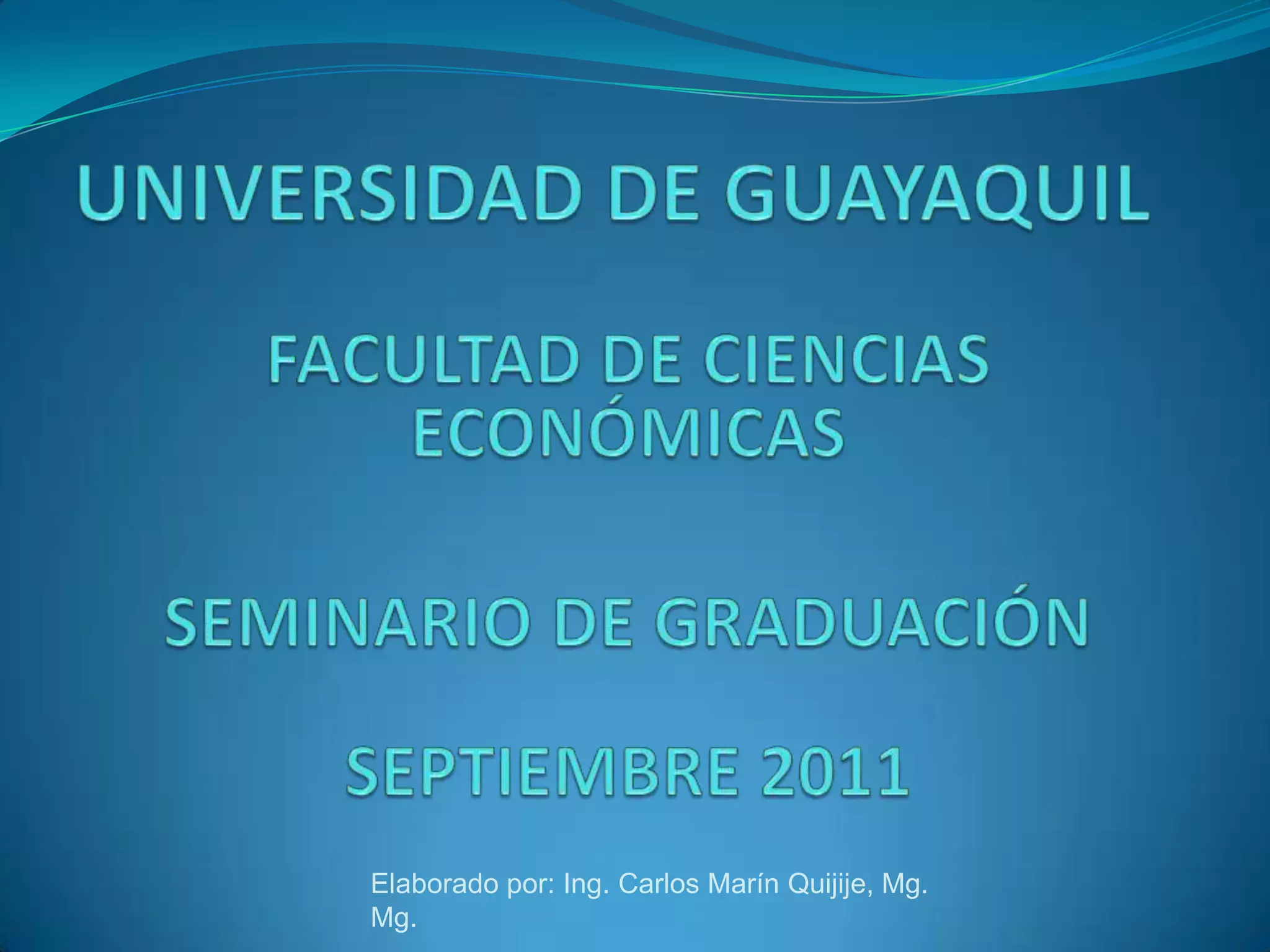 UNIVERSIDAD DE GUAYAQUIL

FACULTAD DE CIENCIAS ECONÓMICAS

SEMINARIO DE GRADUACIÓN

SEPTIEMBRE 2011

Elaborado por: Ing. Carlos Marín Quijije, Mg. Mg.